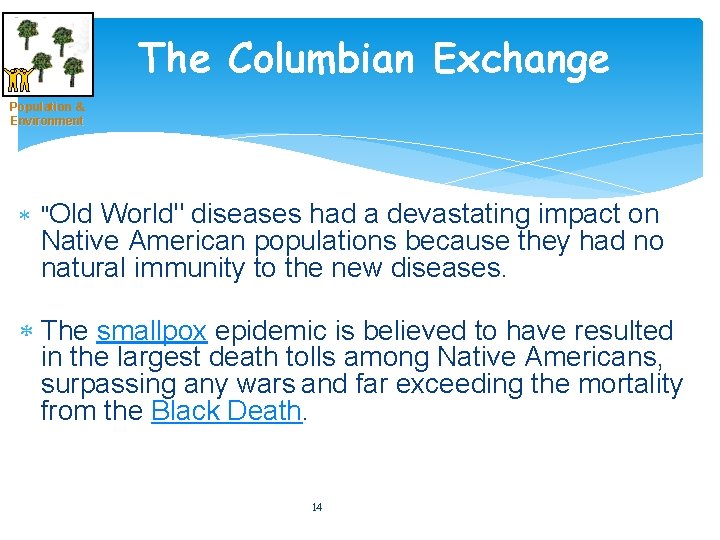 Population & Environment

The Columbian Exchange

* "Old World" diseases had a devastating impact on Native American populations because they had no natural immunity to the new diseases.

* The smallpox epidemic is believed to have resulted in the largest death tolls among Native Americans, surpassing any wars and far exceeding the mortality from the Black Death.

14